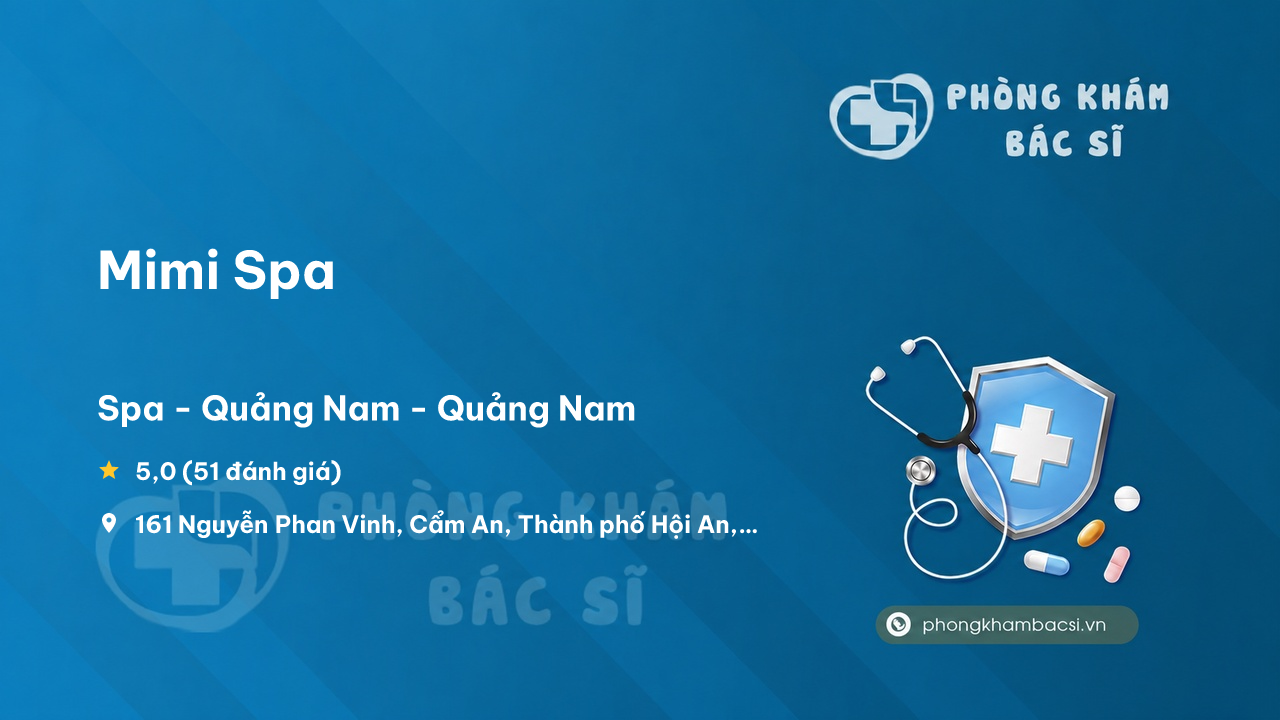 PHÒNG KHÁM BÁC SĨ

Mimi Spa

Spa - Quảng Nam - Quảng Nam

5,0 (51 đánh giá)

161 Nguyễn Phan Vinh, Cẩm An, Thành phố Hội An,...

PHÒNG KHÁM BÁC SĨ

phongkhambacsi.vn